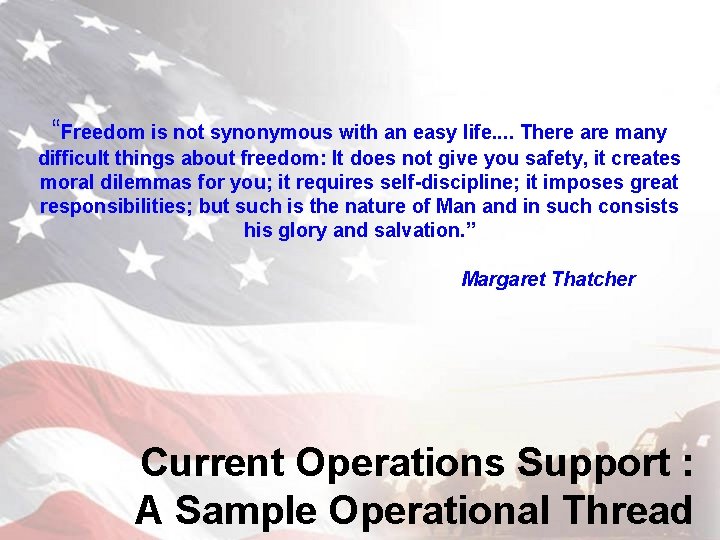 “Freedom is not synonymous with an easy life.... There are many difficult things about freedom: It does not give you safety, it creates moral dilemmas for you; it requires self-discipline; it imposes great responsibilities; but such is the nature of Man and in such consists his glory and salvation.”

Margaret Thatcher

Current Operations Support : A Sample Operational Thread